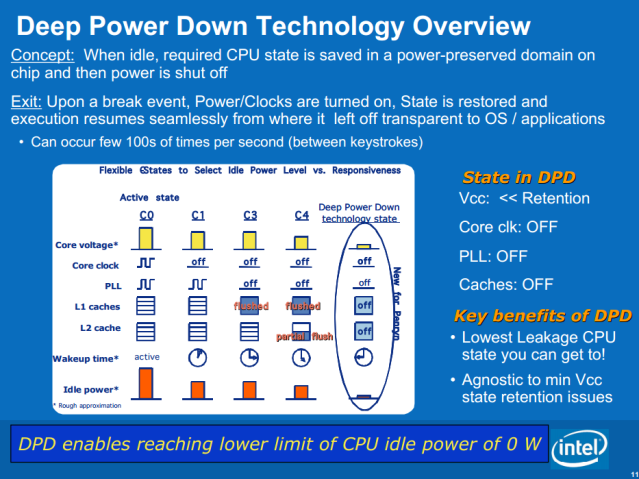 Deep Power Down Technology Overview

Concept: When idle, required CPU state is saved in a power-preserved domain on chip and then power is shut off

Exit: Upon a break event, Power/Clocks are turned on, State is restored and execution resumes seamlessly from where it left off transparent to OS / applications

• Can occur few 100s of times per second (between keystrokes)

Flexible C-States to Select Idle Power Level vs. Responsiveness

Active state

| | C0 | C1 | C3 | C4 | Deep Power Down technology state |
|---|---|---|---|---|---|
| Core voltage* | | | | | |
| Core clock | | off | off | off | off |
| PLL | | | off | off | off |
| L1 caches | | | flushed | flushed | off |
| L2 cache | | | | partial flush | off |
| Wakeup time* | active | | | | |
| Idle power* | | | | | |

New for Penryn

* Rough approximation

State in DPD

Vcc: << Retention

Core clk: OFF

PLL: OFF

Caches: OFF

Key benefits of DPD

• Lowest Leakage CPU state you can get to!

• Agnostic to min Vcc state retention issues

DPD enables reaching lower limit of CPU idle power of 0 W

intel

11